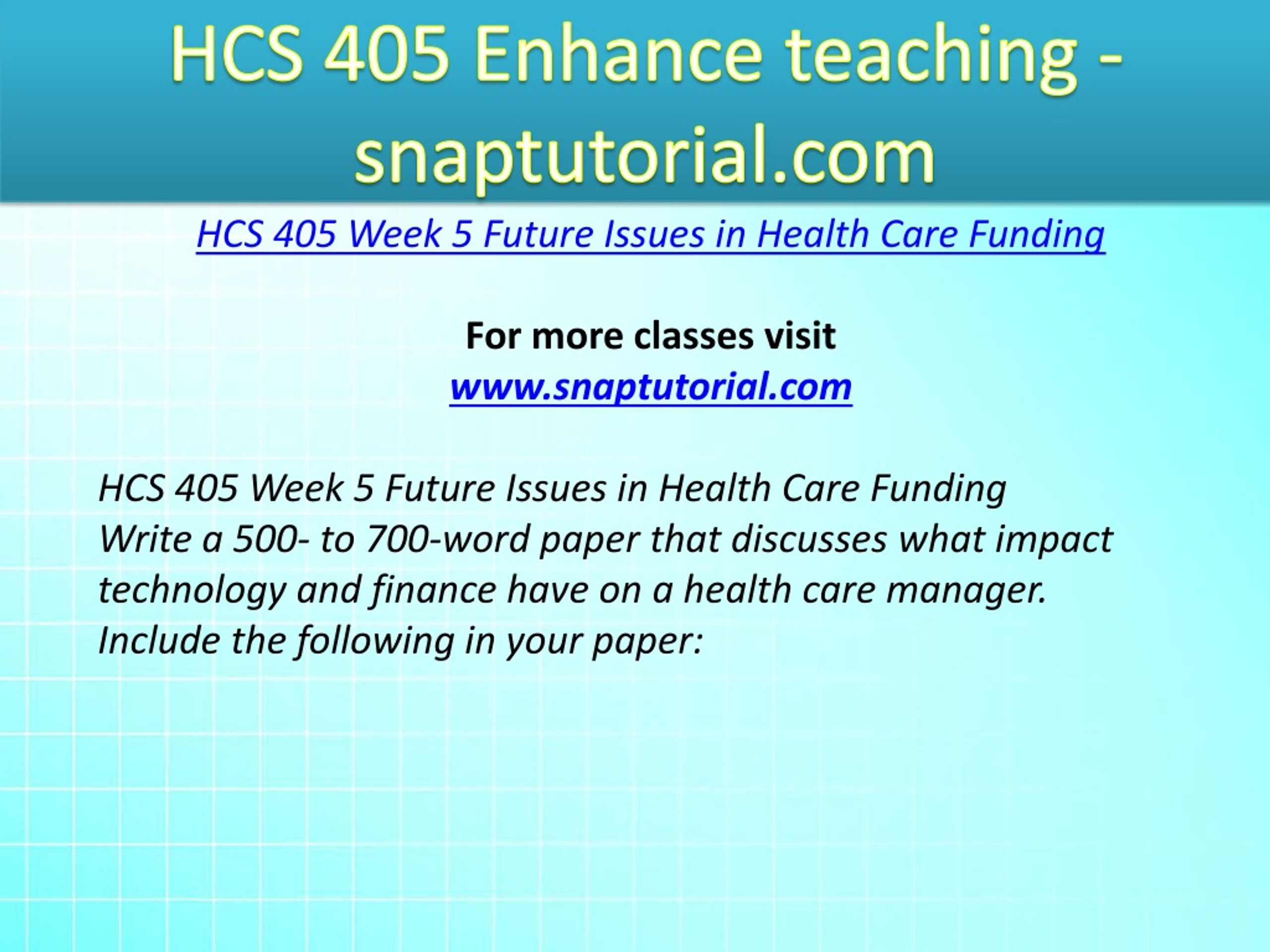 HCS 405 Enhance teaching - snaptutorial.com

HCS 405 Week 5 Future Issues in Health Care Funding

For more classes visit
www.snaptutorial.com

HCS 405 Week 5 Future Issues in Health Care Funding
Write a 500- to 700-word paper that discusses what impact technology and finance have on a health care manager. Include the following in your paper: